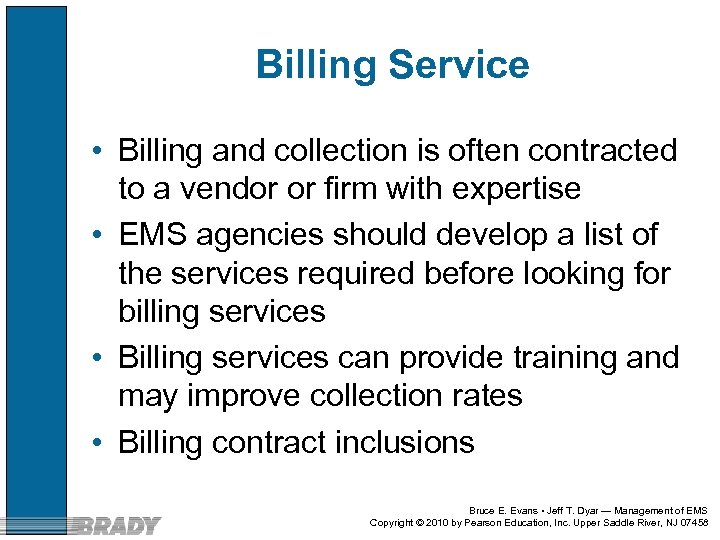 Billing Service

• Billing and collection is often contracted to a vendor or firm with expertise
• EMS agencies should develop a list of the services required before looking for billing services
• Billing services can provide training and may improve collection rates
• Billing contract inclusions

BRADY

Bruce E. Evans • Jeff T. Dyar — Management of EMS
Copyright © 2010 by Pearson Education, Inc. Upper Saddle River, NJ 07458